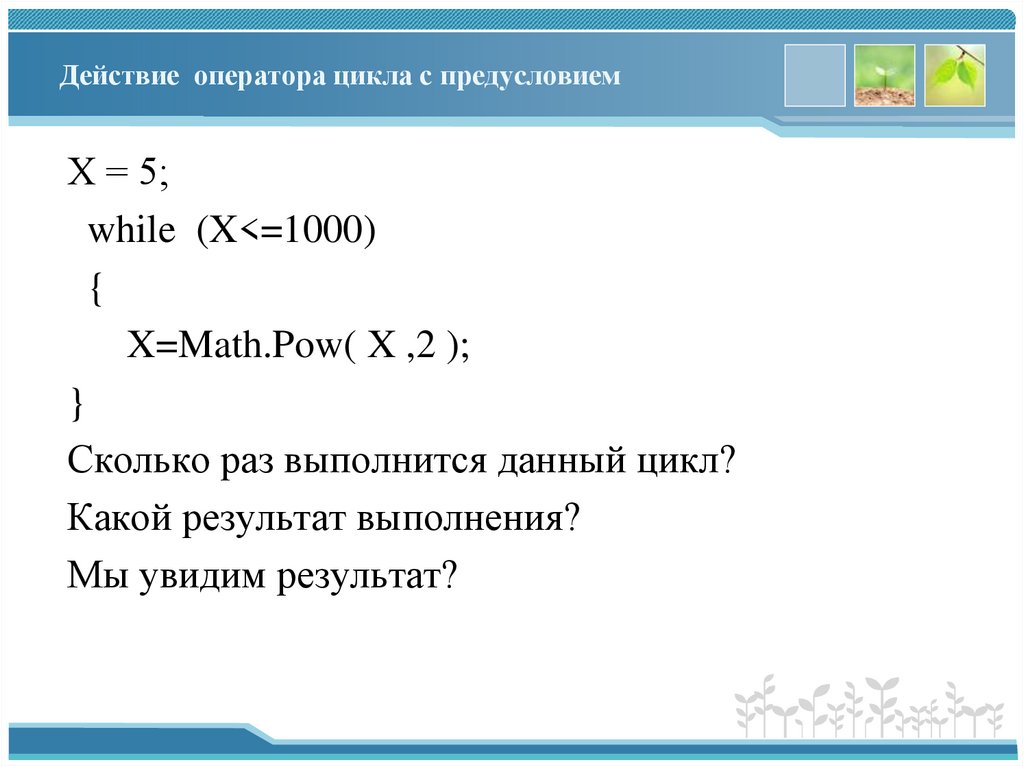 Действие оператора цикла с предусловием

X = 5;
while (X<=1000)
{
X=Math.Pow( X ,2 );
}
Сколько раз выполнится данный цикл?
Какой результат выполнения?
Мы увидим результат?